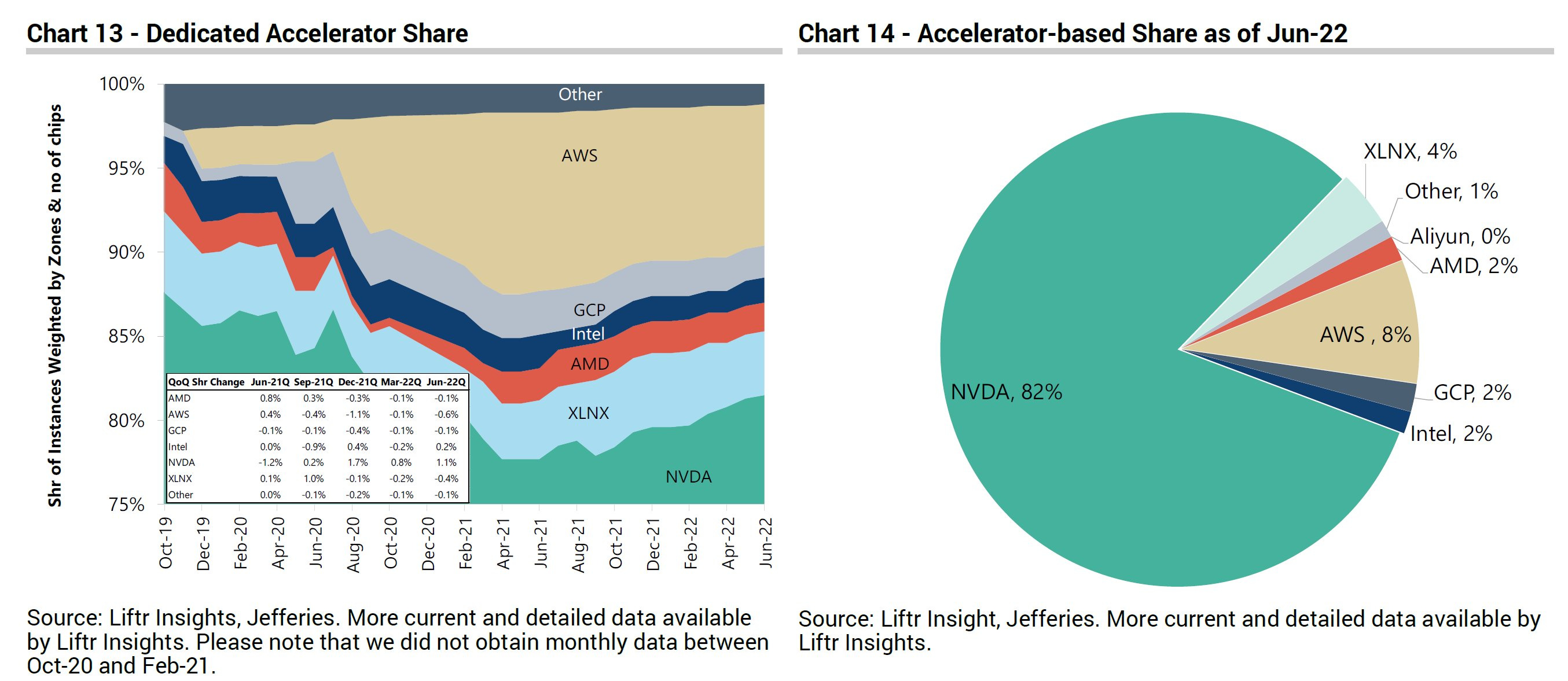 Chart 13 - Dedicated Accelerator Share

Shr of Instances Weighted by Zones & no of chips

100%
95%
90%
85%
80%
75%

Other
AWS
GCP
Intel
AMD
XLNX
NVDA

| QoQ Shr Change | Jun-21Q | Sep-21Q | Dec-21Q | Mar-22Q | Jun-22Q |
|---|---|---|---|---|---|
| AMD | 0.8% | 0.3% | -0.3% | -0.1% | -0.1% |
| AWS | 0.4% | -0.4% | -1.1% | -0.1% | -0.6% |
| GCP | -0.1% | -0.1% | -0.4% | -0.1% | -0.1% |
| Intel | 0.0% | -0.9% | 0.4% | -0.2% | 0.2% |
| NVDA | -1.2% | 0.2% | 1.7% | 0.8% | 1.1% |
| XLNX | 0.1% | 1.0% | -0.1% | -0.2% | -0.4% |
| Other | 0.0% | -0.1% | -0.2% | -0.1% | -0.1% |

Oct-19 Dec-19 Feb-20 Apr-20 Jun-20 Aug-20 Oct-20 Dec-20 Feb-21 Apr-21 Jun-21 Aug-21 Oct-21 Dec-21 Feb-22 Apr-22 Jun-22

Source: Liftr Insights, Jefferies. More current and detailed data available by Liftr Insights. Please note that we did not obtain monthly data between Oct-20 and Feb-21.

Chart 14 - Accelerator-based Share as of Jun-22

XLNX, 4%
Other, 1%
Aliyun, 0%
AMD, 2%
AWS , 8%
GCP, 2%
Intel, 2%
NVDA, 82%

Source: Liftr Insight, Jefferies. More current and detailed data available by Liftr Insights.